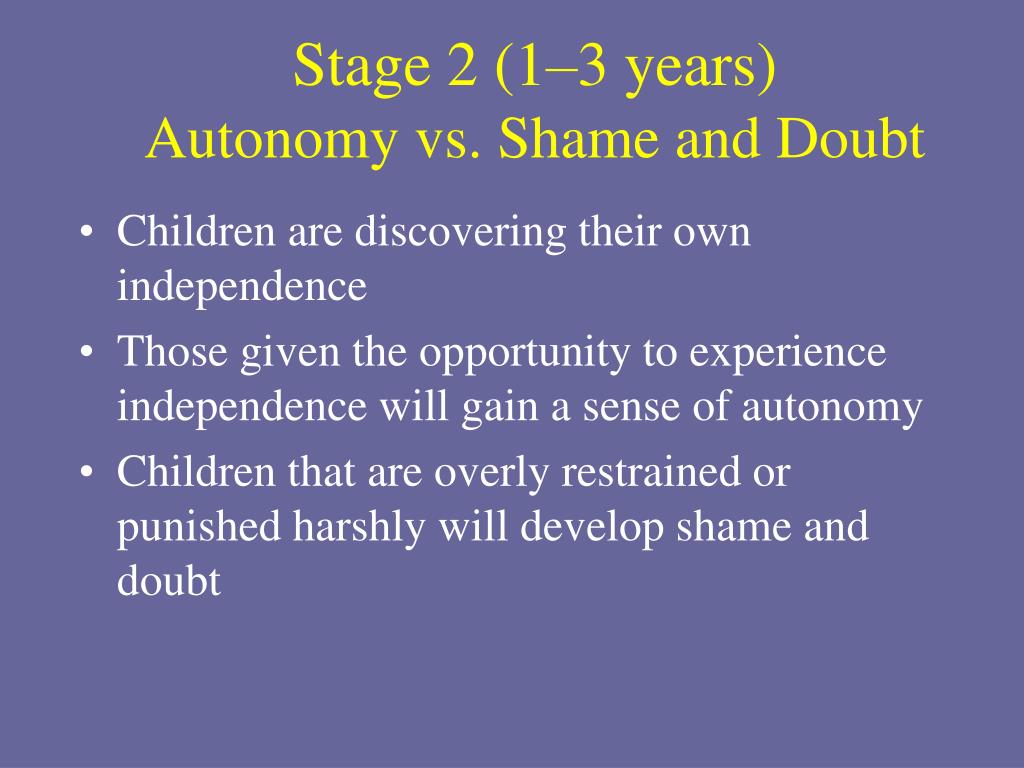 Stage 2 (1–3 years)
Autonomy vs. Shame and Doubt

• Children are discovering their own independence
• Those given the opportunity to experience independence will gain a sense of autonomy
• Children that are overly restrained or punished harshly will develop shame and doubt